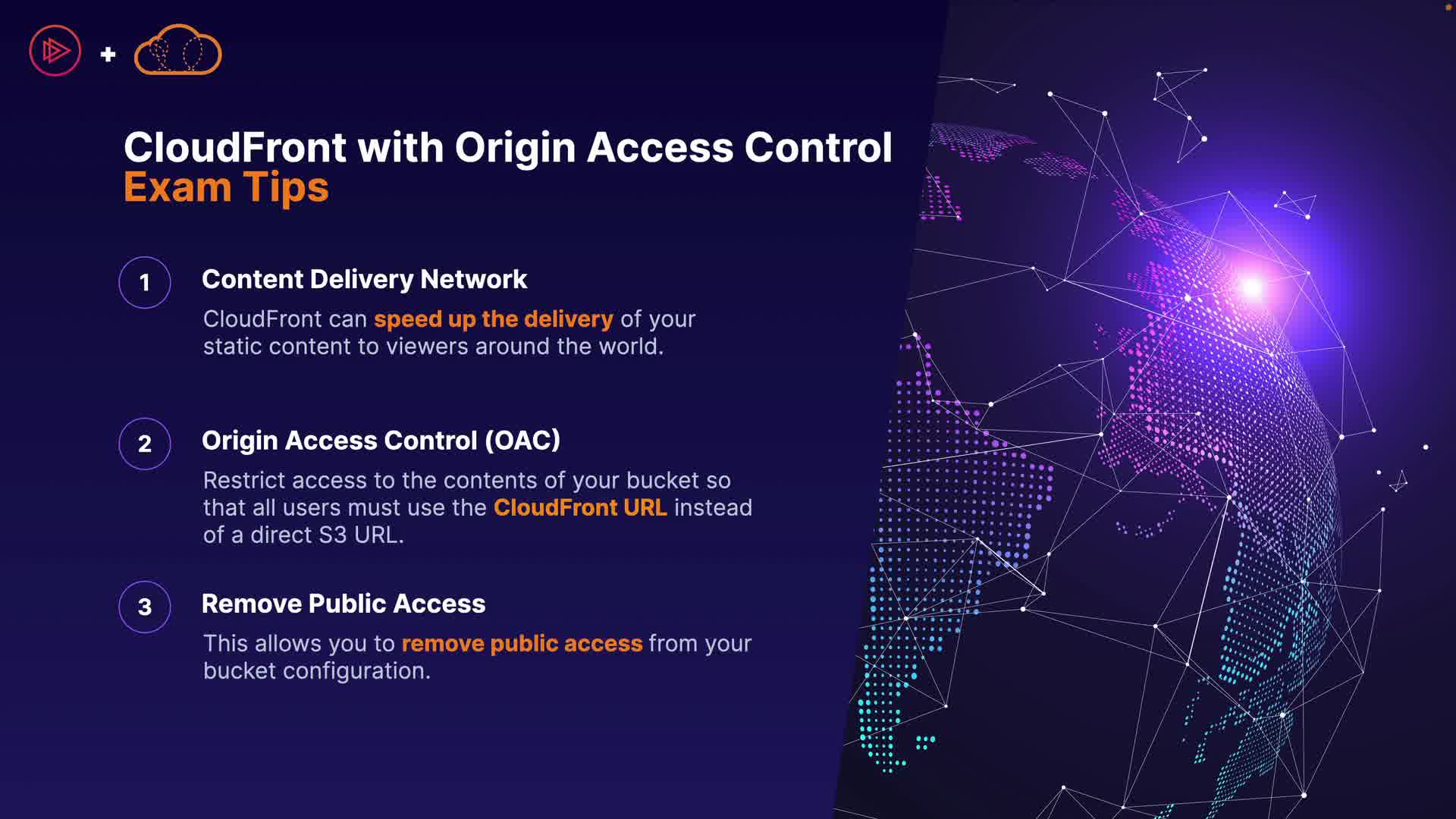 +

CloudFront with Origin Access Control
Exam Tips

1
Content Delivery Network
CloudFront can speed up the delivery of your static content to viewers around the world.

2
Origin Access Control (OAC)
Restrict access to the contents of your bucket so that all users must use the CloudFront URL instead of a direct S3 URL.

3
Remove Public Access
This allows you to remove public access from your bucket configuration.